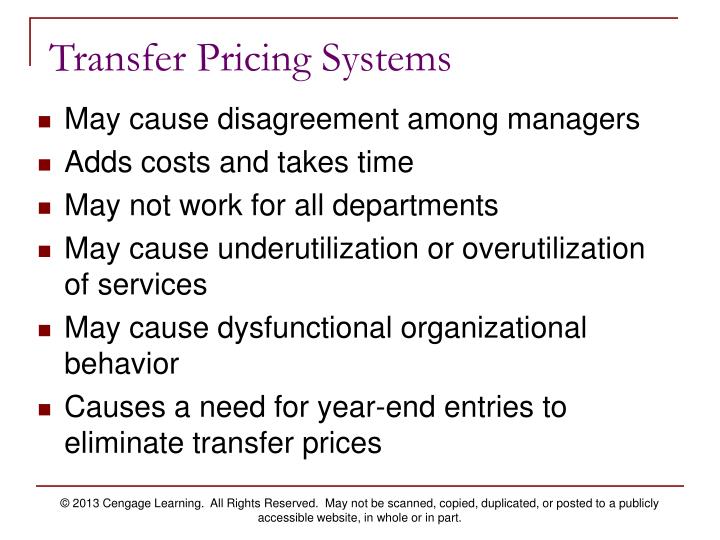 Transfer Pricing Systems

- May cause disagreement among managers
- Adds costs and takes time
- May not work for all departments
- May cause underutilization or overutilization of services
- May cause dysfunctional organizational behavior
- Causes a need for year-end entries to eliminate transfer prices

© 2013 Cengage Learning. All Rights Reserved. May not be scanned, copied, duplicated, or posted to a publicly accessible website, in whole or in part.